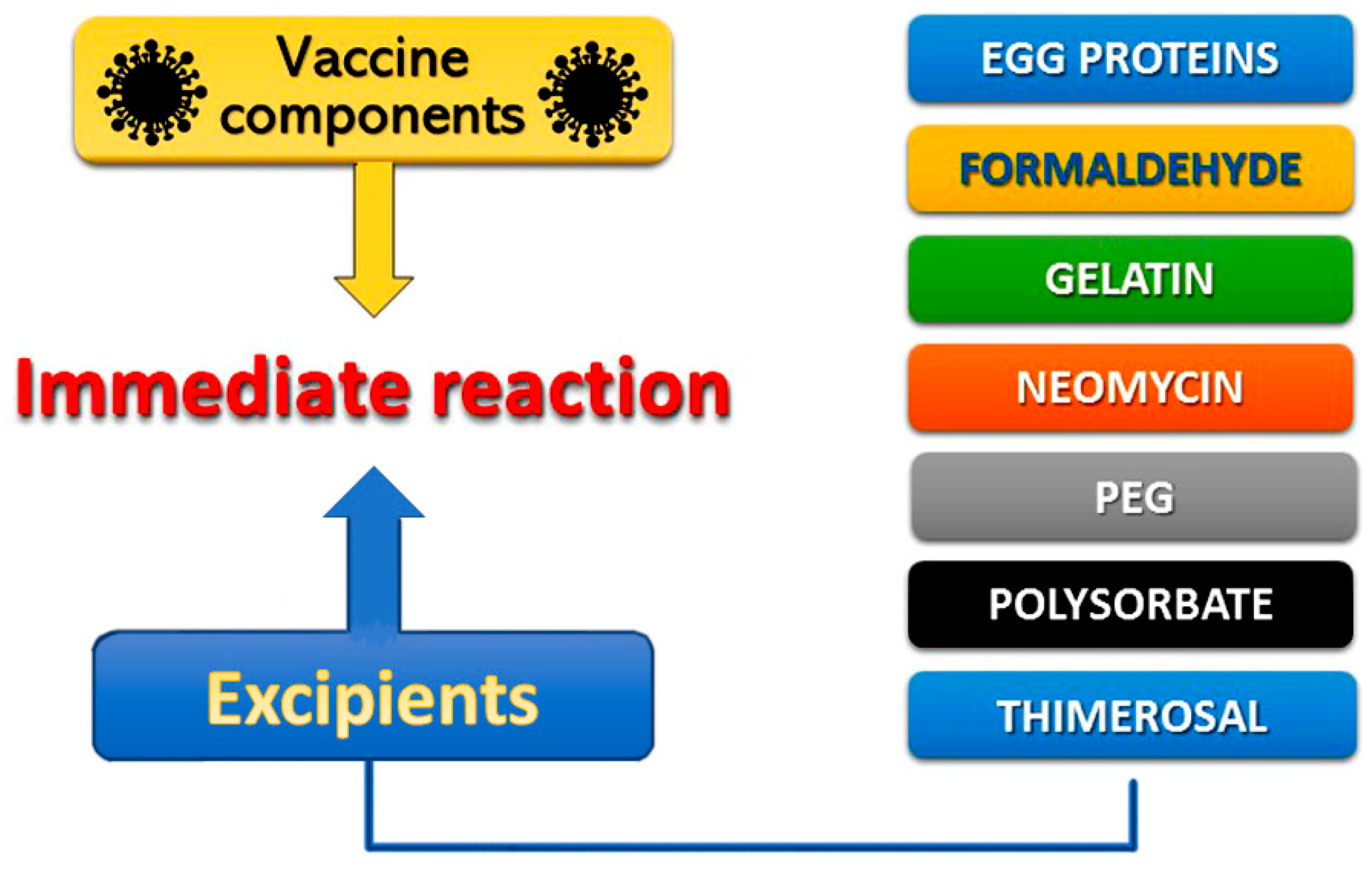 Vaccine components

Immediate reaction

Excipients

EGG PROTEINS

FORMALDEHYDE

GELATIN

NEOMYCIN

PEG

POLYSORBATE

THIMEROSAL